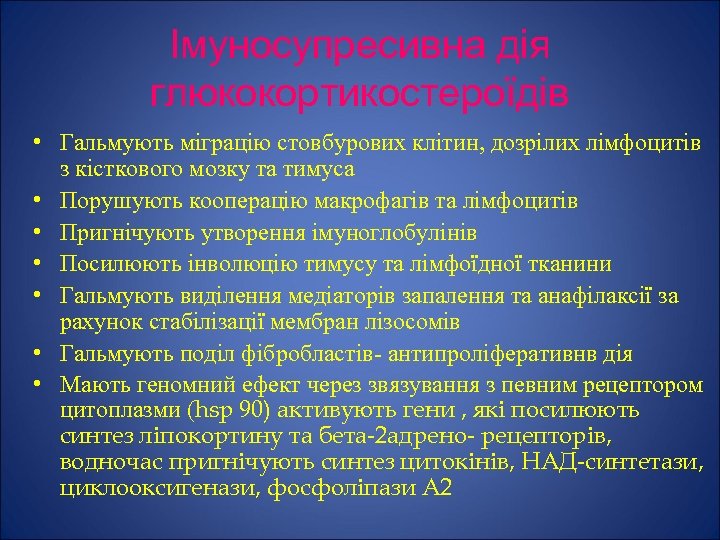 Імуносупресивна дія глюкокортикостероїдів

• Гальмують міграцію стовбурових клітин, дозрілих лімфоцитів з кісткового мозку та тимуса
• Порушують кооперацію макрофагів та лімфоцитів
• Пригнічують утворення імуноглобулінів
• Посилюють інволюцію тимусу та лімфоїдної тканини
• Гальмують виділення медіаторів запалення та анафілаксії за рахунок стабілізації мембран лізосомів
• Гальмують поділ фібробластів- антипроліферативнв дія
• Мають геномний ефект через звязування з певним рецептором цитоплазми (hsp 90) активують гени , які посилюють синтез ліпокортину та бета-2адрено- рецепторів, водночас пригнічують синтез цитокінів, НАД-синтетази, циклооксигенази, фосфоліпази А2